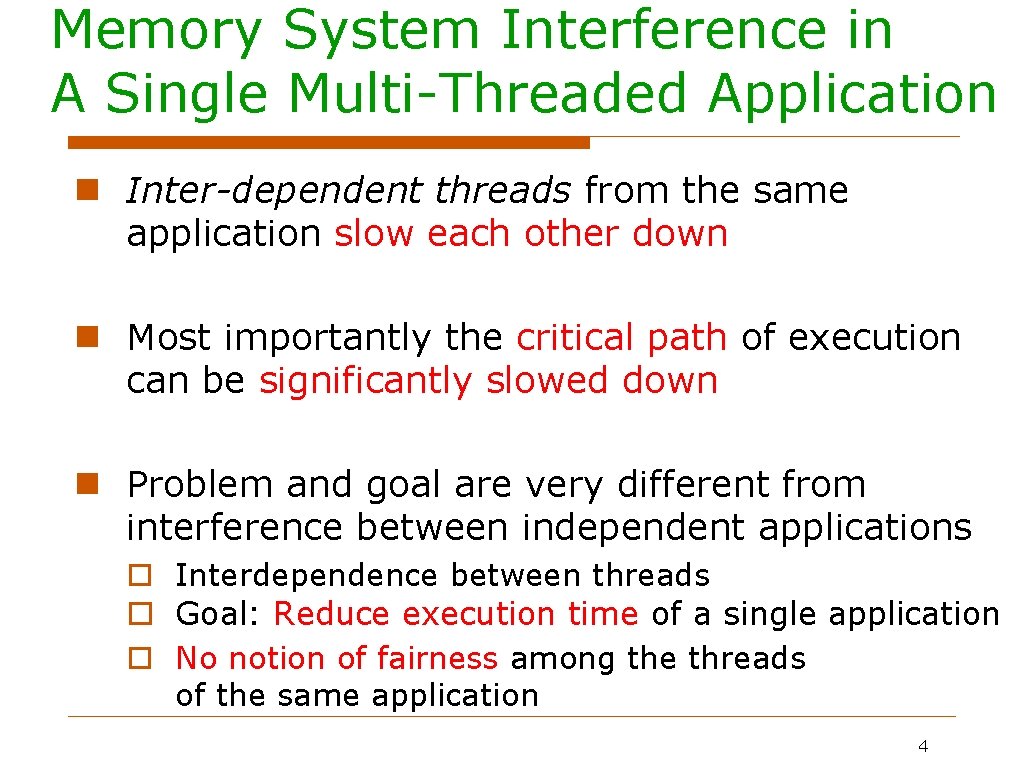 Memory System Interference in A Single Multi-Threaded Application

Inter-dependent threads from the same application slow each other down

Most importantly the critical path of execution can be significantly slowed down

Problem and goal are very different from interference between independent applications

Interdependence between threads

Goal: Reduce execution time of a single application

No notion of fairness among the threads of the same application

4